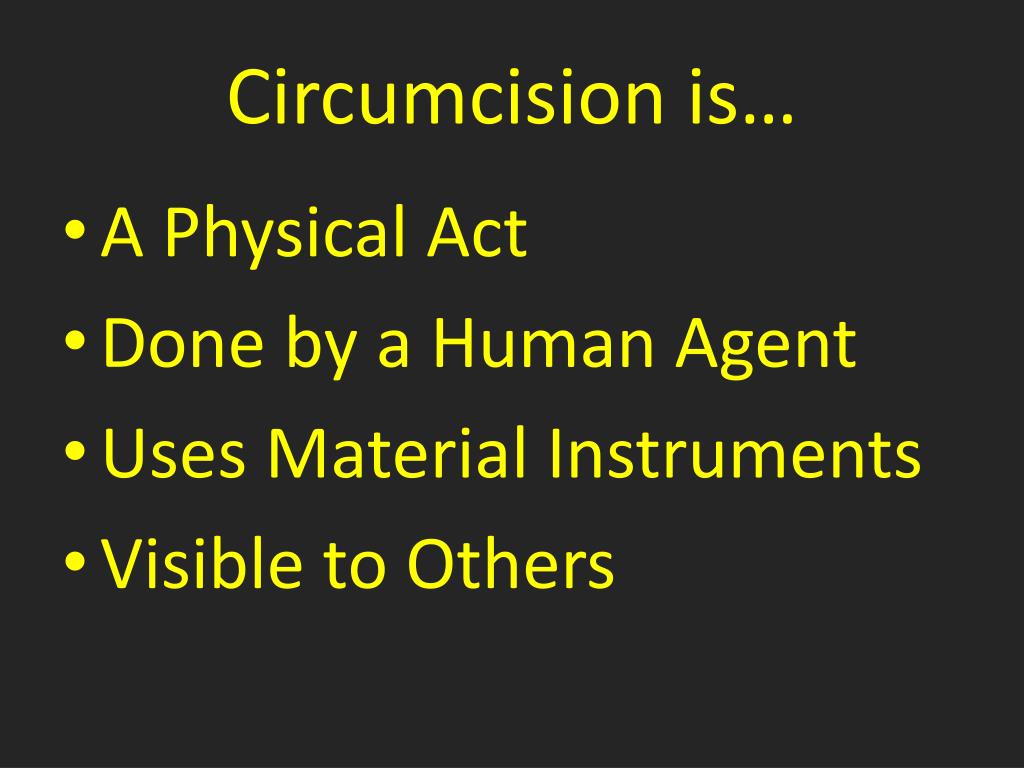 Circumcision is…

• A Physical Act
• Done by a Human Agent
• Uses Material Instruments
• Visible to Others